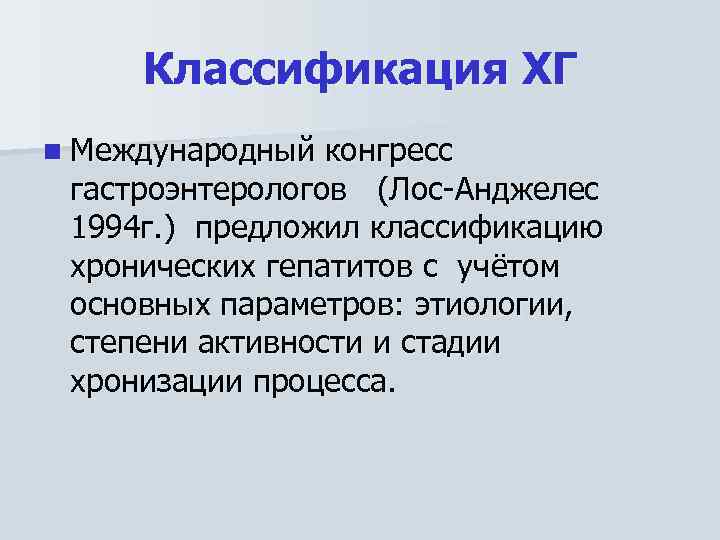 Классификация ХГ

Международный конгресс гастроэнтерологов (Лос-Анджелес 1994г.) предложил классификацию хронических гепатитов с учётом основных параметров: этиологии, степени активности и стадии хронизации процесса.